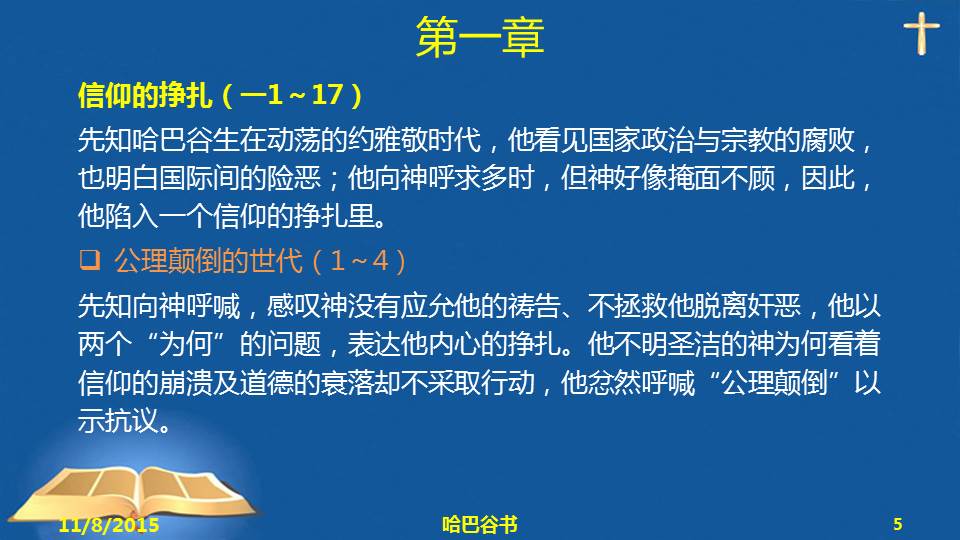 第一章

信仰的挣扎（一1～17）

先知哈巴谷生在动荡的约雅敬时代，他看见国家政治与宗教的腐败，也明白国际间的险恶；他向神呼求多时，但神好像掩面不顾，因此，他陷入一个信仰的挣扎里。

❑ 公理颠倒的世代（1～4）

先知向神呼喊，感叹神没有应允他的祷告、不拯救他脱离奸恶，他以两个“为何”的问题，表达他内心的挣扎。他不明圣洁的神为何看着信仰的崩溃及道德的衰落却不采取行动，他忿然呼喊“公理颠倒”以示抗议。

11/8/2015

哈巴谷书

5